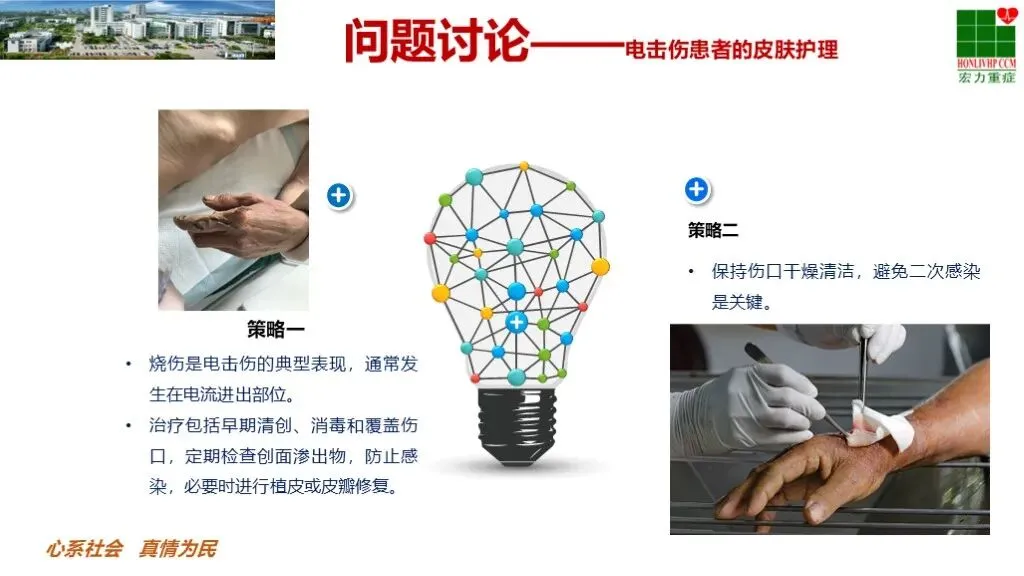 问题讨论——电击伤患者的皮肤护理

HONLIVHP CCM
宏力重症

策略一

• 烧伤是电击伤的典型表现，通常发生在电流进出部位。

• 治疗包括早期清创、消毒和覆盖伤口，定期检查创面渗出物，防止感染，必要时进行植皮或皮瓣修复。

策略二

• 保持伤口干燥清洁，避免二次感染是关键。

心系社会 真情为民